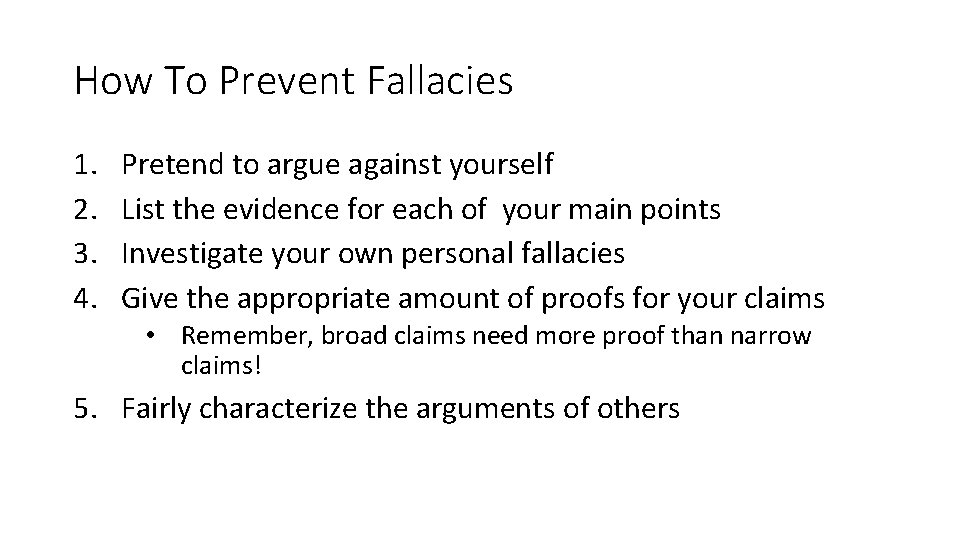 How To Prevent Fallacies

1. Pretend to argue against yourself
2. List the evidence for each of your main points
3. Investigate your own personal fallacies
4. Give the appropriate amount of proofs for your claims
 • Remember, broad claims need more proof than narrow claims!
5. Fairly characterize the arguments of others